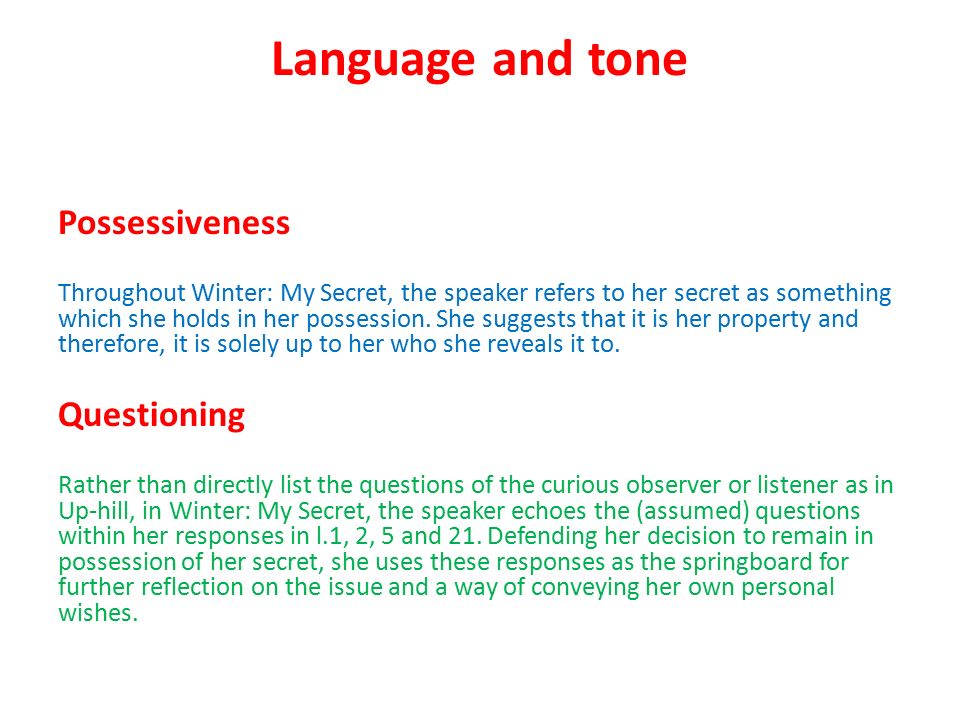 Language and tone

Possessiveness

Throughout Winter: My Secret, the speaker refers to her secret as something which she holds in her possession. She suggests that it is her property and therefore, it is solely up to her who she reveals it to.

Questioning

Rather than directly list the questions of the curious observer or listener as in Up-hill, in Winter: My Secret, the speaker echoes the (assumed) questions within her responses in l.1, 2, 5 and 21. Defending her decision to remain in possession of her secret, she uses these responses as the springboard for further reflection on the issue and a way of conveying her own personal wishes.